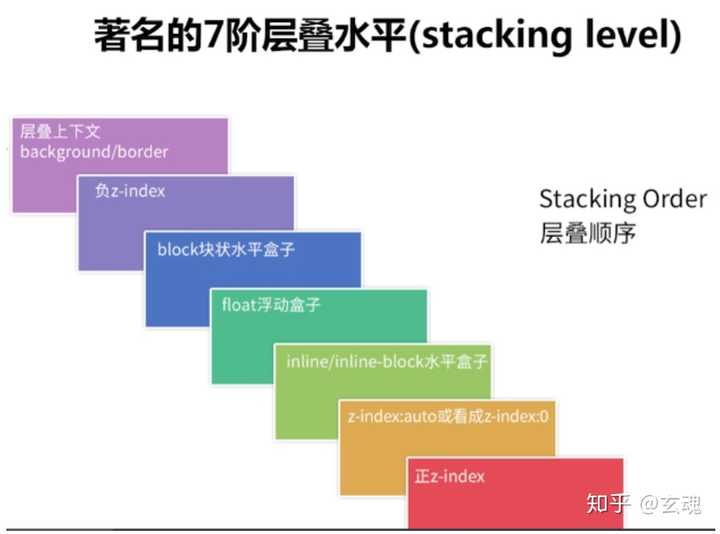 著名的7阶层叠水平(stacking level)

层叠上下文
background/border

负z-index

block块状水平盒子

float浮动盒子

inline/inline-block水平盒子

z-index:auto或看成z-index:0

正z-index

Stacking Order
层叠顺序

知乎 @玄魂